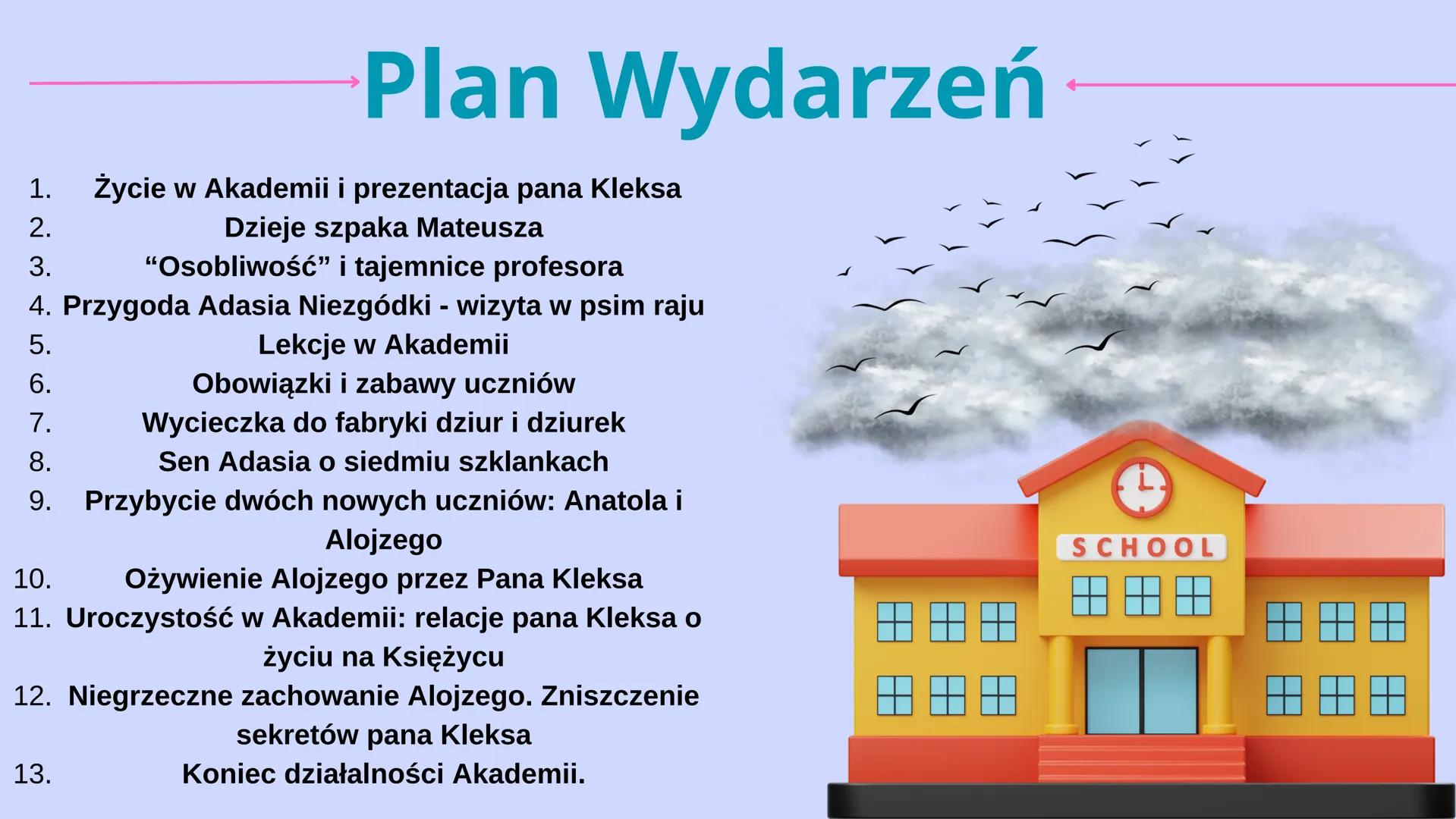 Plan Wydarzeń

1. Życie w Akademii i prezentacja pana Kleksa
2. Dzieje szpaka Mateusza
3. “Osobliwość” i tajemnice profesora
4. Przygoda Adasia Niezgódki - wizyta w psim raju
5. Lekcje w Akademii
6. Obowiązki i zabawy uczniów
7. Wycieczka do fabryki dziur i dziurek
8. Sen Adasia o siedmiu szklankach
9. Przybycie dwóch nowych uczniów: Anatola i Alojzego
10. Ożywienie Alojzego przez Pana Kleksa
11. Uroczystość w Akademii: relacje pana Kleksa o życiu na Księżycu
12. Niegrzeczne zachowanie Alojzego. Zniszczenie sekretów pana Kleksa
13. Koniec działalności Akademii.

SCHOOL